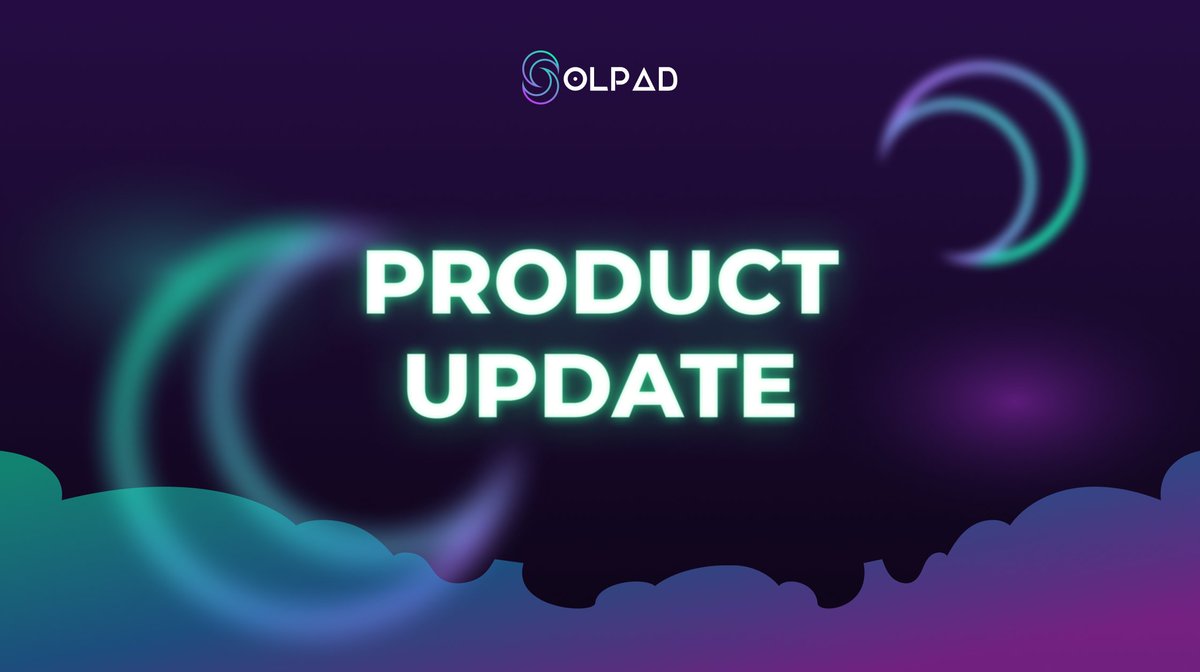 SOLPAD

PRODUCT UPDATE